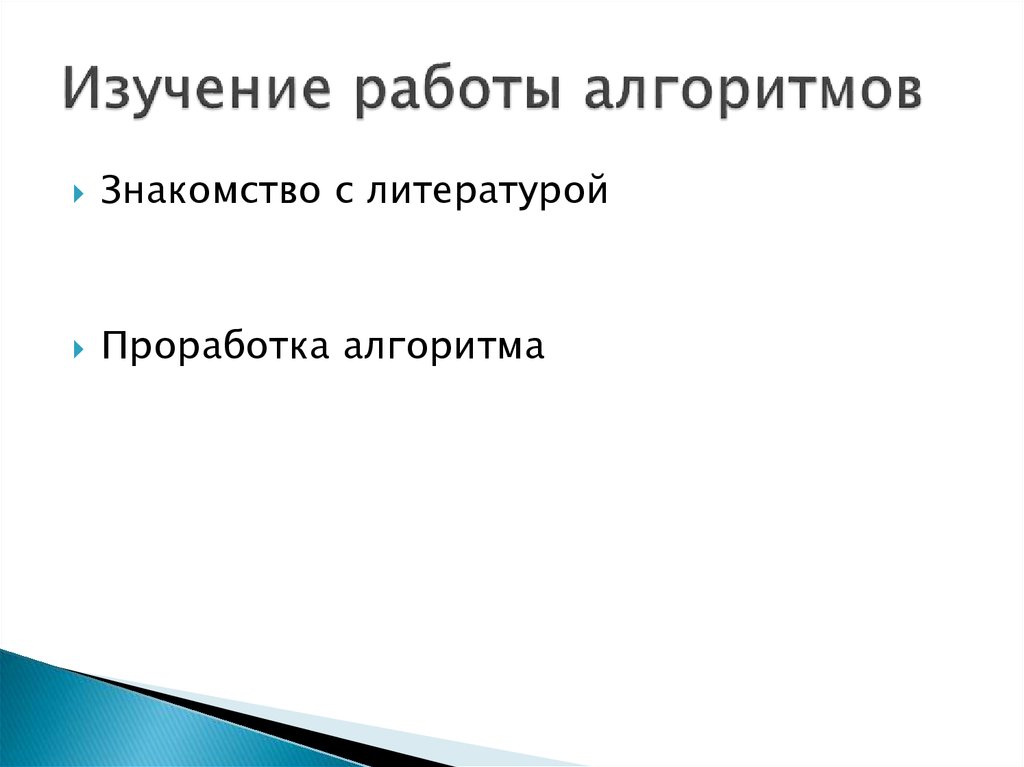 Изучение работы алгоритмов

Знакомство с литературой

Проработка алгоритма